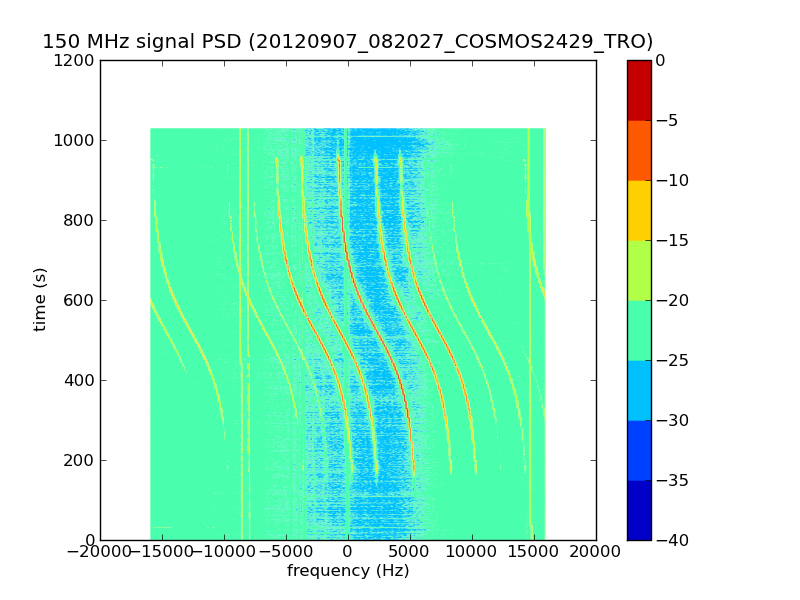 150 MHz signal PSD (20120907_082027_COSMOS2429_TRO)

1200
1000
800
600
400
200
0

time (s)

−20000 −15000 −10000 −5000 0 5000 10000 15000 20000

frequency (Hz)

0
−5
−10
−15
−20
−25
−30
−35
−40